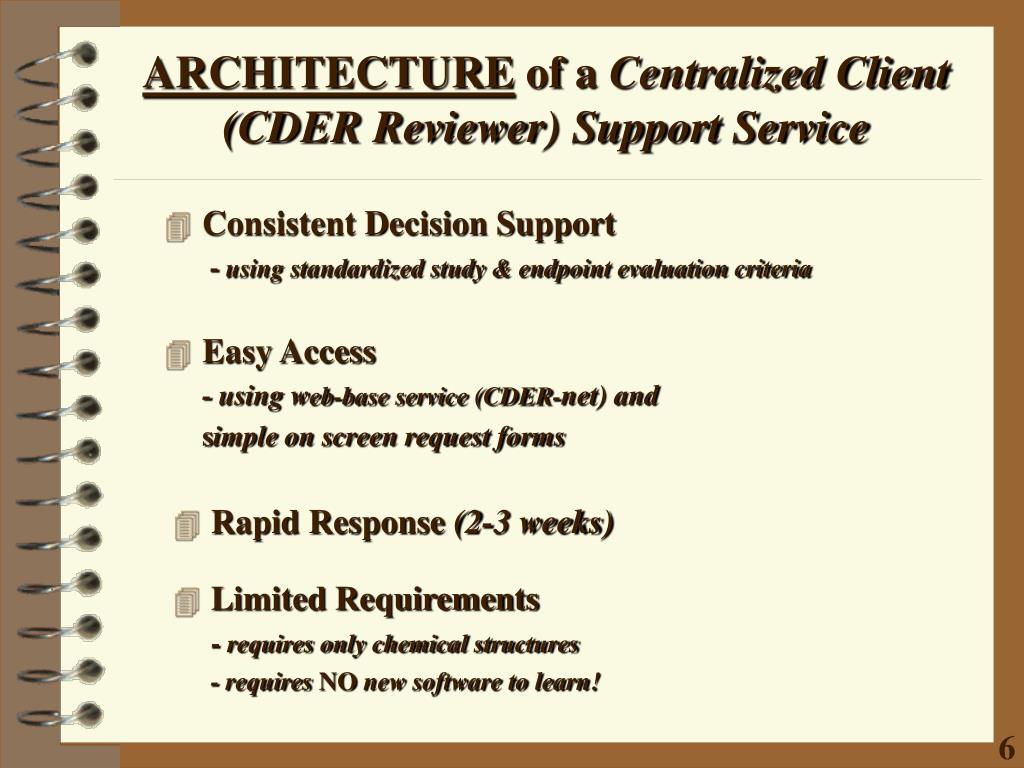 ARCHITECTURE of a Centralized Client (CDER Reviewer) Support Service

Consistent Decision Support
- using standardized study & endpoint evaluation criteria

Easy Access
- using web-base service (CDER-net) and simple on screen request forms

Rapid Response (2-3 weeks)

Limited Requirements
- requires only chemical structures
- requires NO new software to learn!

6